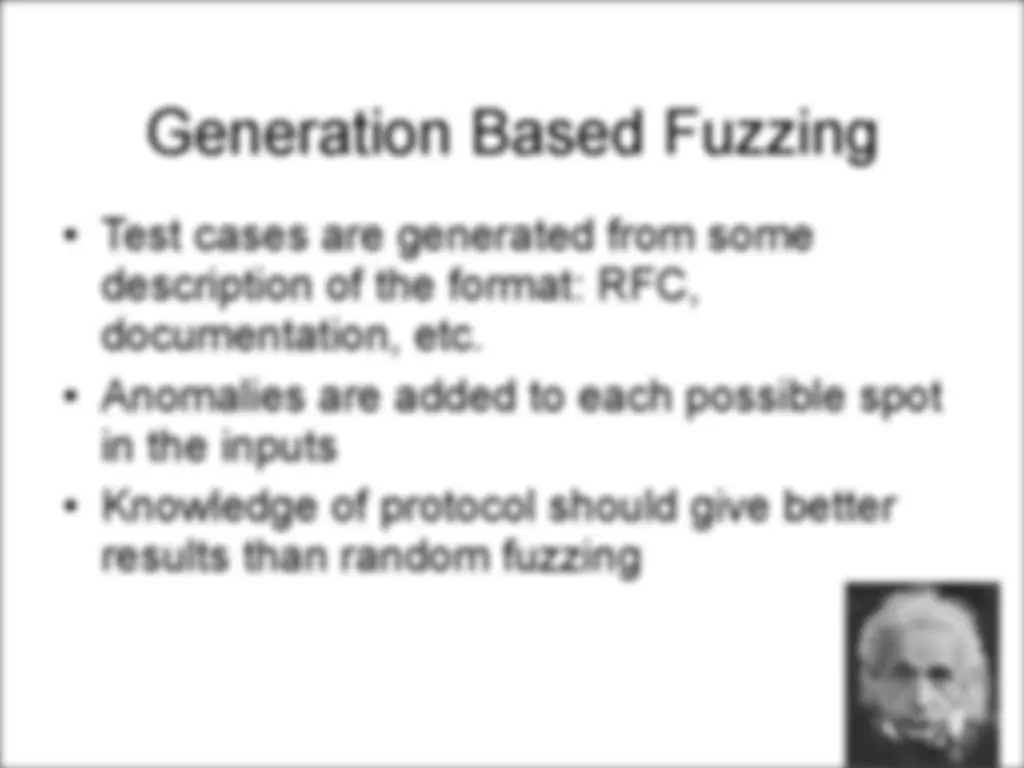 Generation Based Fuzzing

• Test cases are generated from some description of the format: RFC, documentation, etc.
• Anomalies are added to each possible spot in the inputs
• Knowledge of protocol should give better results than random fuzzing